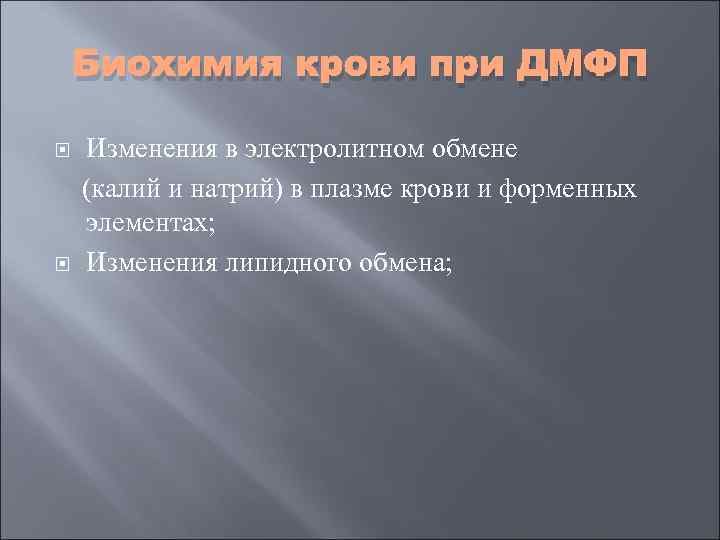 Биохимия крови при ДМФП

Изменения в электролитном обмене (калий и натрий) в плазме крови и форменных элементах;

Изменения липидного обмена;